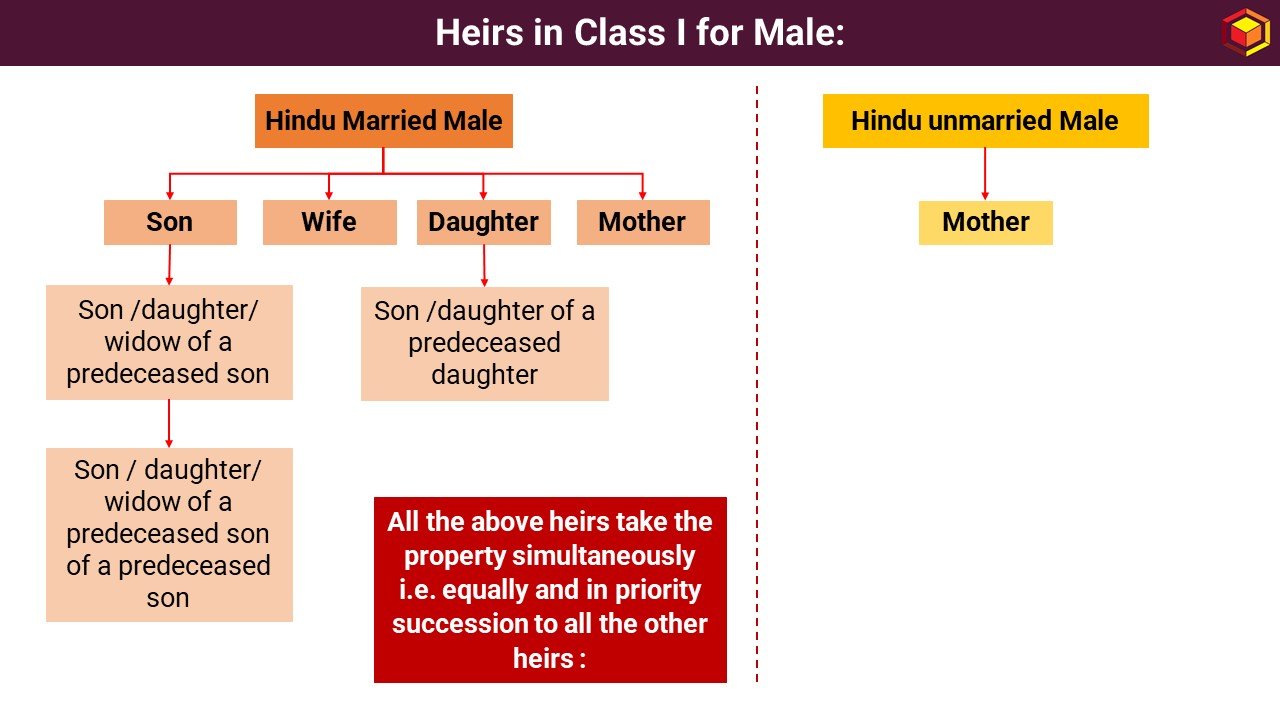 Heirs in Class I for Male:

Hindu Married Male

Son

Wife

Daughter

Mother

Son /daughter/ widow of a predeceased son

Son /daughter of a predeceased daughter

Son / daughter/ widow of a predeceased son of a predeceased son

All the above heirs take the property simultaneously i.e. equally and in priority succession to all the other heirs :

Hindu unmarried Male

Mother